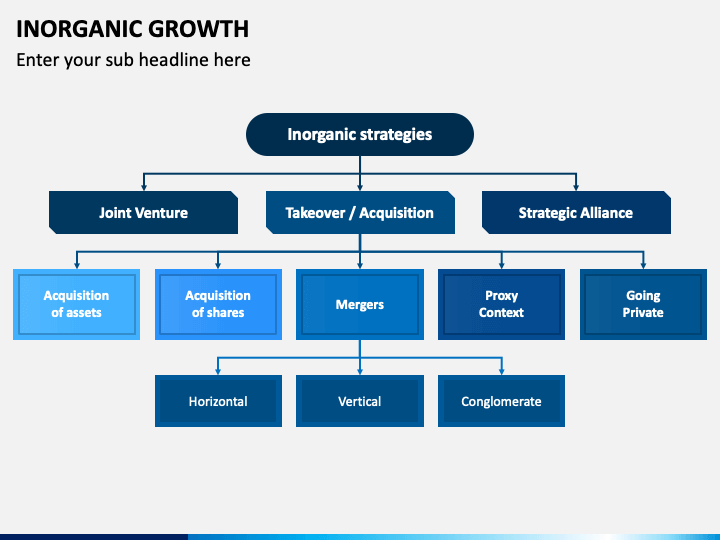 INORGANIC GROWTH

Enter your sub headline here

Inorganic strategies

Joint Venture

Takeover / Acquisition

Strategic Alliance

Acquisition of assets

Acquisition of shares

Mergers

Proxy Context

Going Private

Horizontal

Vertical

Conglomerate